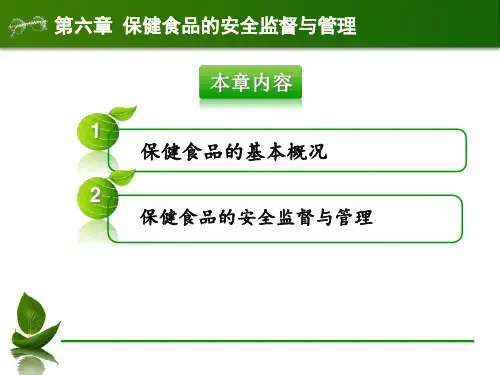 第六章 保健食品的安全监督与管理

本章内容

1 保健食品的基本概况

2 保健食品的安全监督与管理